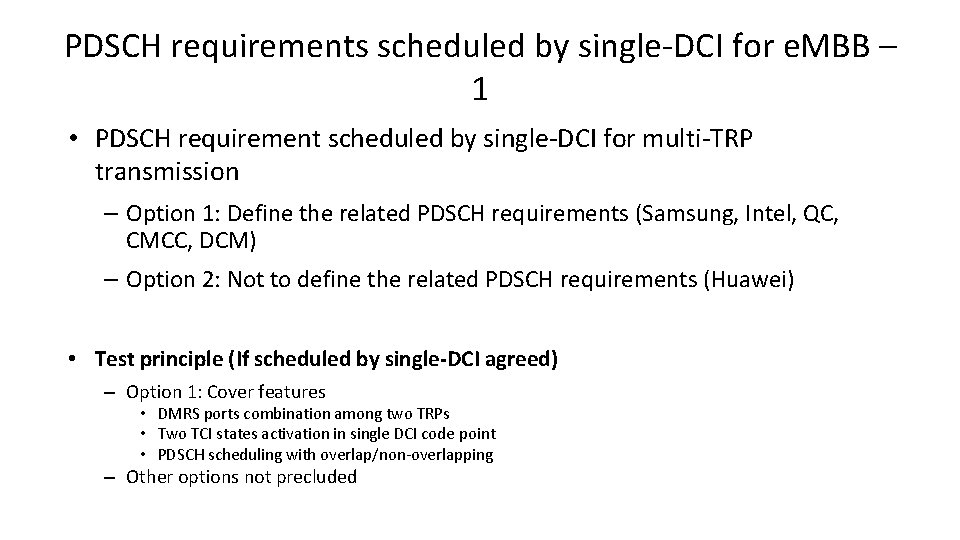 PDSCH requirements scheduled by single-DCI for eMBB – 1

• PDSCH requirement scheduled by single-DCI for multi-TRP transmission
– Option 1: Define the related PDSCH requirements (Samsung, Intel, QC, CMCC, DCM)
– Option 2: Not to define the related PDSCH requirements (Huawei)

• Test principle (If scheduled by single-DCI agreed)
– Option 1: Cover features
• DMRS ports combination among two TRPs
• Two TCI states activation in single DCI code point
• PDSCH scheduling with overlap/non-overlapping
– Other options not precluded